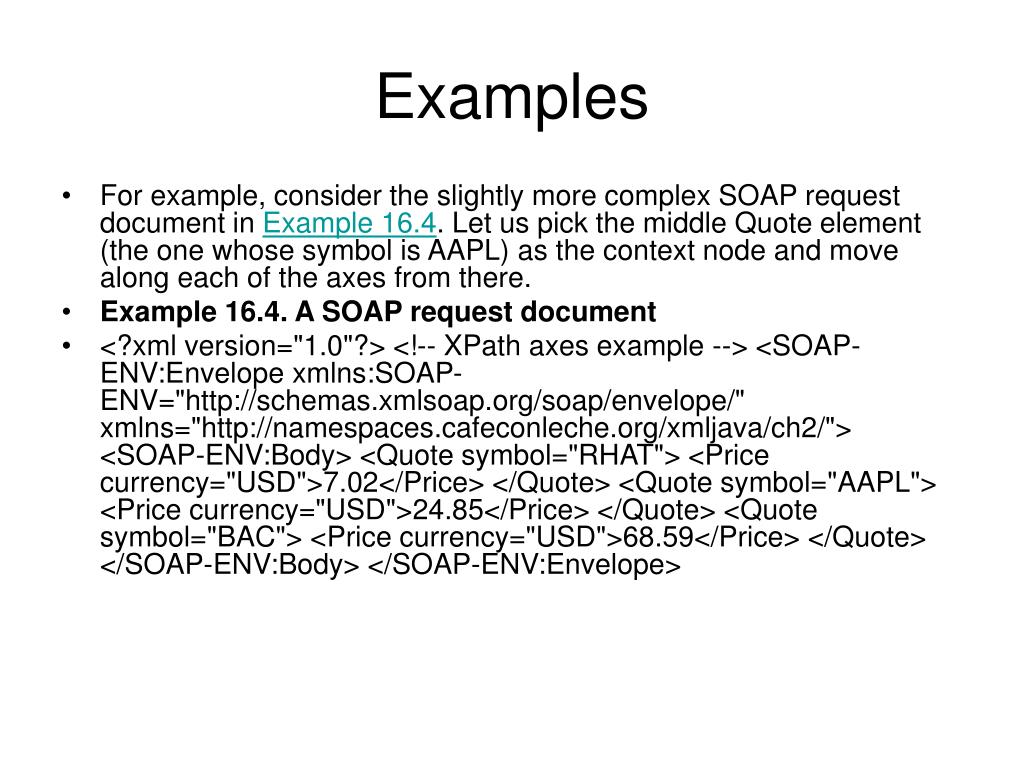 Examples

• For example, consider the slightly more complex SOAP request document in Example 16.4. Let us pick the middle Quote element (the one whose symbol is AAPL) as the context node and move along each of the axes from there.

• Example 16.4. A SOAP request document

• <?xml version="1.0"?> <!-- XPath axes example --> <SOAP-ENV:Envelope xmlns:SOAP-ENV="http://schemas.xmlsoap.org/soap/envelope/" xmlns="http://namespaces.cafeconleche.org/xmljava/ch2/"> <SOAP-ENV:Body> <Quote symbol="RHAT"> <Price currency="USD">7.02</Price> </Quote> <Quote symbol="AAPL"> <Price currency="USD">24.85</Price> </Quote> <Quote symbol="BAC"> <Price currency="USD">68.59</Price> </Quote> </SOAP-ENV:Body> </SOAP-ENV:Envelope>